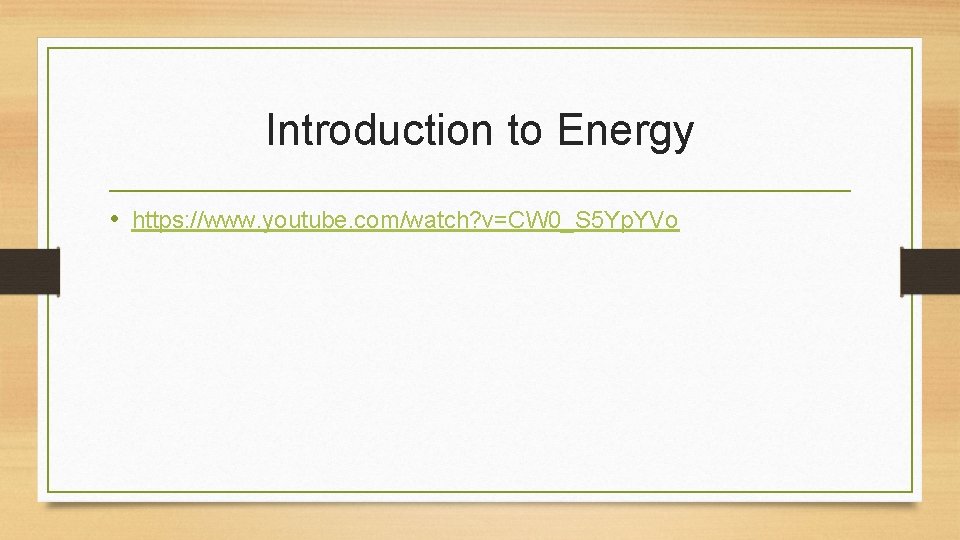 Introduction to Energy

• https://www.youtube.com/watch?v=CW0_S5YpYVo